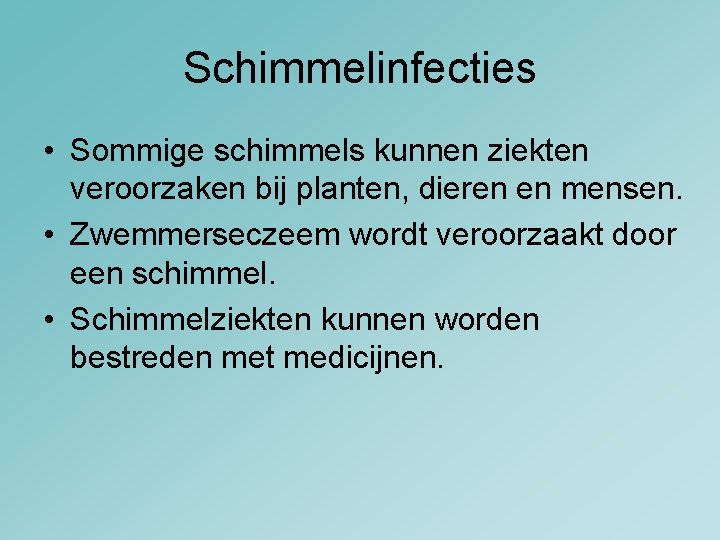 Schimmelinfecties

• Sommige schimmels kunnen ziekten veroorzaken bij planten, dieren en mensen.
• Zwemmerseczeem wordt veroorzaakt door een schimmel.
• Schimmelziekten kunnen worden bestreden met medicijnen.